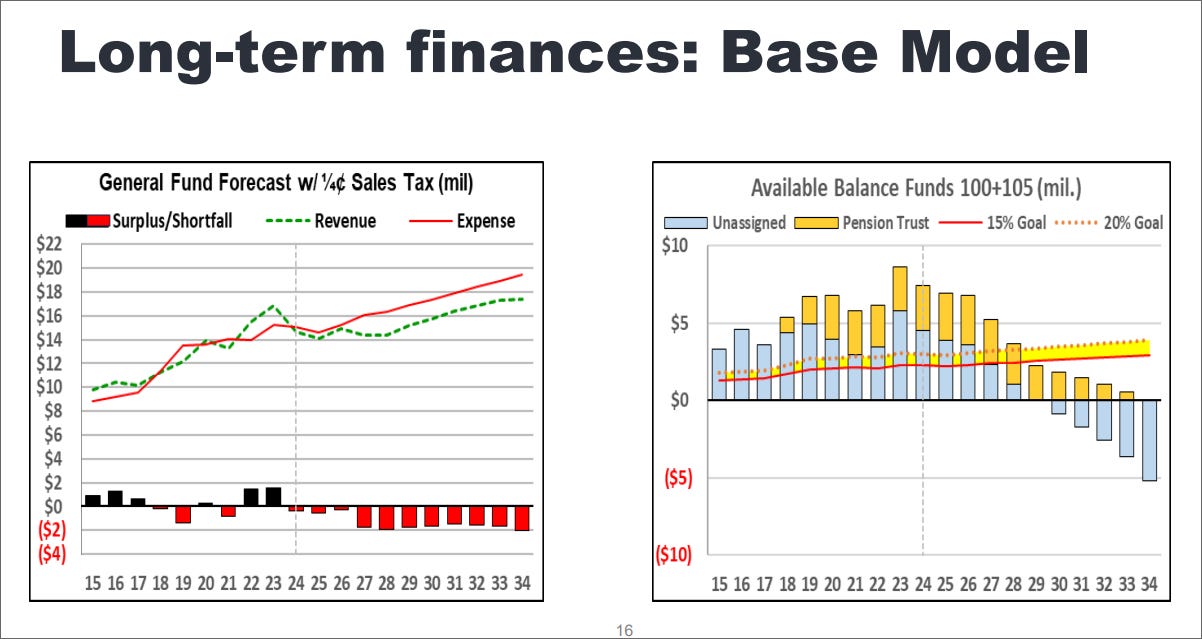 Long-term finances: Base Model

General Fund Forecast w/ ¼¢ Sales Tax (mil)

Surplus/Shortfall
Revenue
Expense

$22
$20
$18
$16
$14
$12
$10
$8
$6
$4
$2
$0
($2)
($4)

15 16 17 18 19 20 21 22 23 24 25 26 27 28 29 30 31 32 33 34

Available Balance Funds 100+105 (mil.)

Unassigned
Pension Trust
15% Goal
20% Goal

$10
$5
$0
($5)
($10)

15 16 17 18 19 20 21 22 23 24 25 26 27 28 29 30 31 32 33 34

16